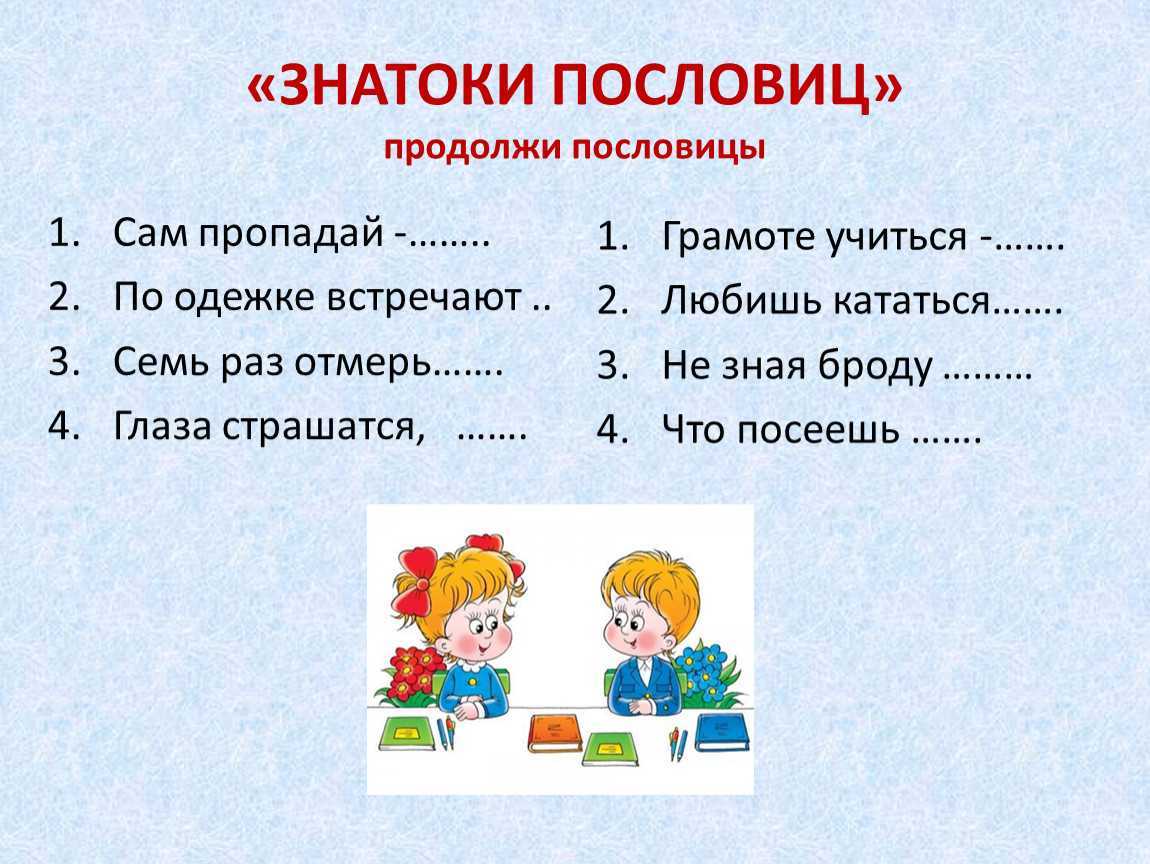 «ЗНАТОКИ ПОСЛОВИЦ»
продолжи пословицы

1. Сам пропадай -……..
2. По одежке встречают ..
3. Семь раз отмерь…….
4. Глаза страшатся, …….

1. Грамоте учиться -…….
2. Любишь кататься…….
3. Не зная броду ………
4. Что посеешь …….